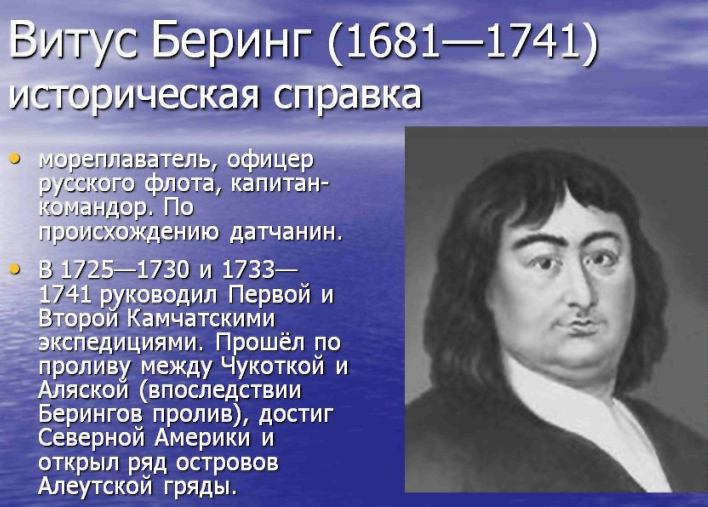 Витус Беринг (1681—1741)
историческая справка

• мореплаватель, офицер русского флота, капитан-командор. По происхождению датчанин.

• В 1725—1730 и 1733—1741 руководил Первой и Второй Камчатскими экспедициями. Прошёл по проливу между Чукоткой и Аляской (впоследствии Берингов пролив), достиг Северной Америки и открыл ряд островов Алеутской гряды.